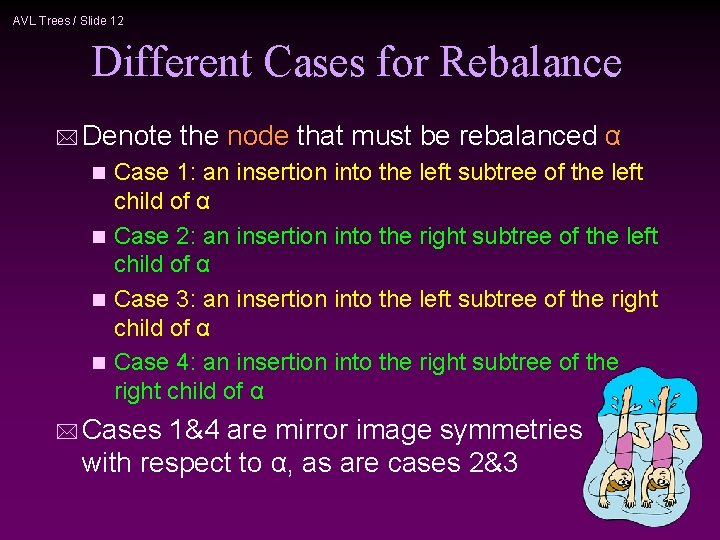 AVL Trees / Slide 12

Different Cases for Rebalance

Denote the node that must be rebalanced α

Case 1: an insertion into the left subtree of the left child of α

Case 2: an insertion into the right subtree of the left child of α

Case 3: an insertion into the left subtree of the right child of α

Case 4: an insertion into the right subtree of the right child of α

Cases 1&4 are mirror image symmetries with respect to α, as are cases 2&3